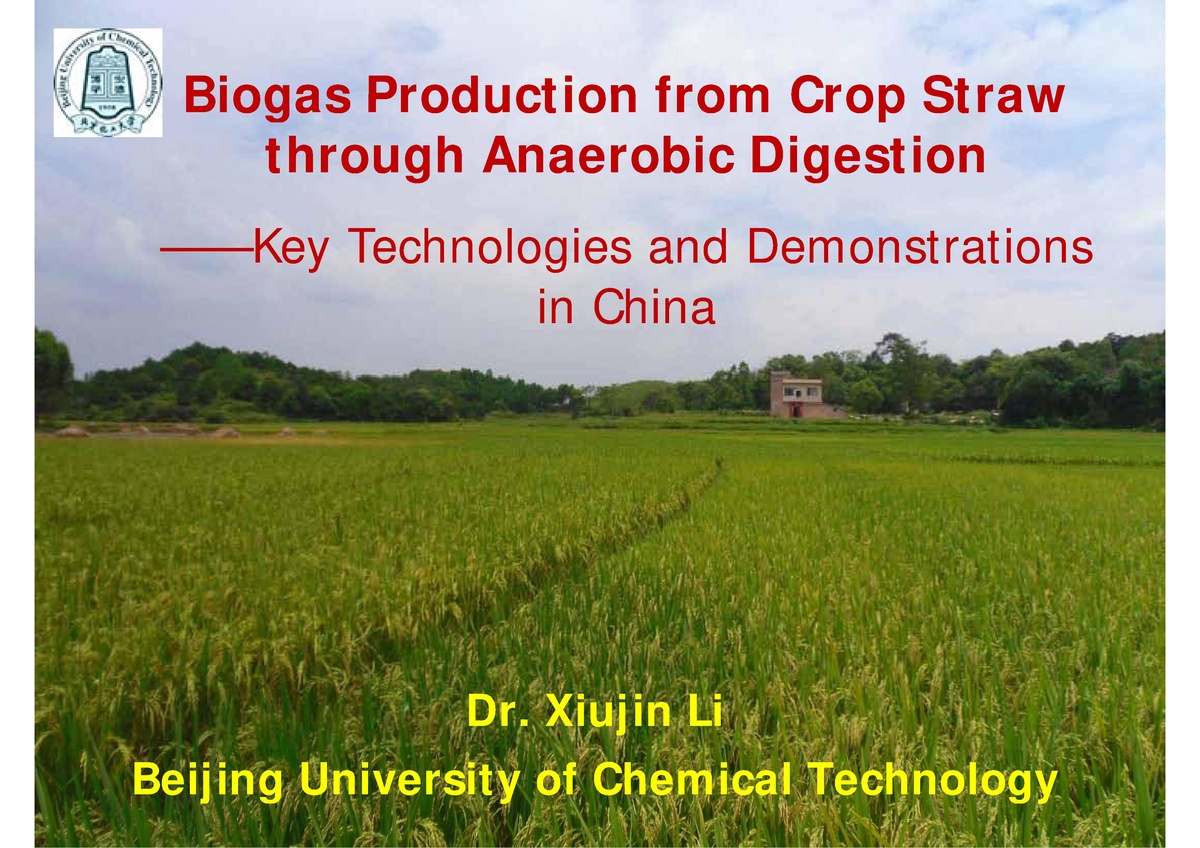 Beijing University of Chemical Technology
1958

Biogas Production from Crop Straw through Anaerobic Digestion

——Key Technologies and Demonstrations in China

Dr. Xiujin Li
Beijing University of Chemical Technology